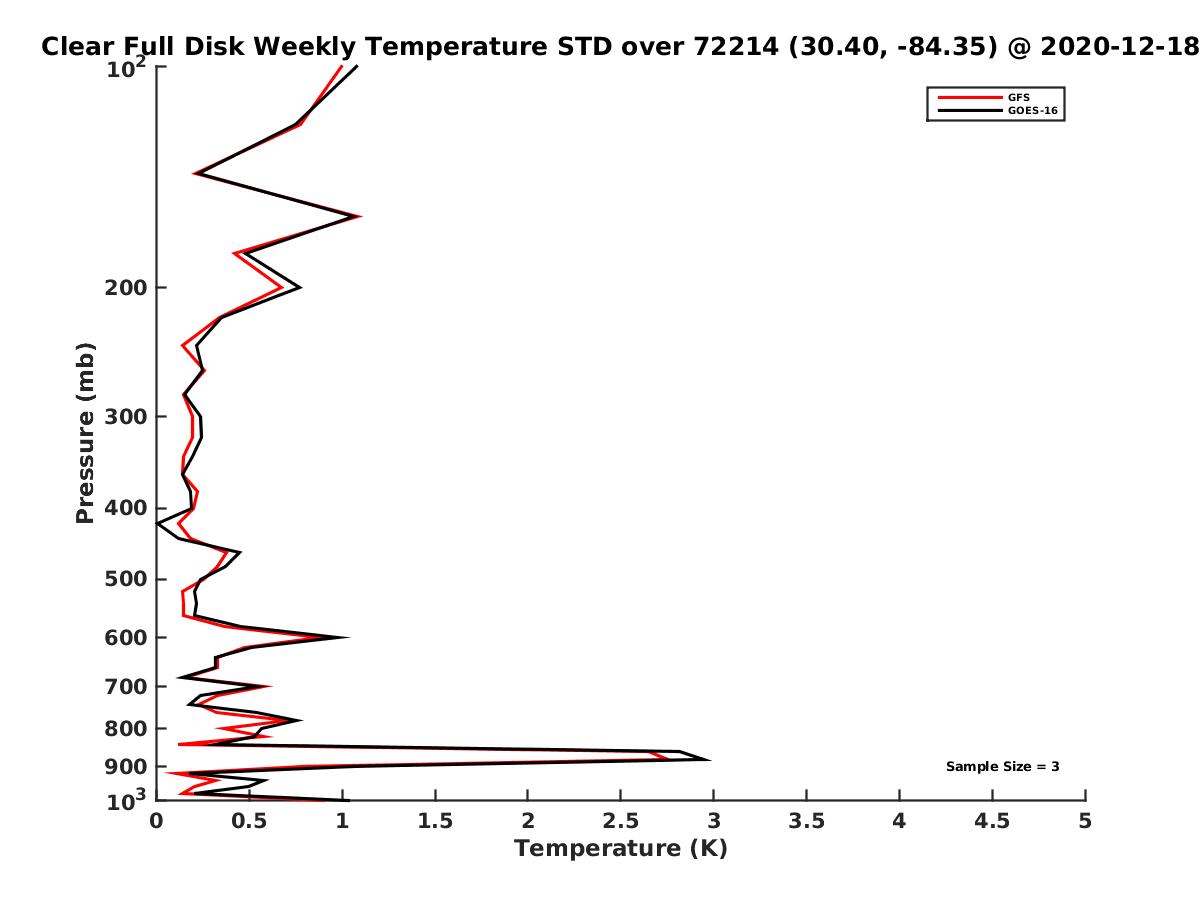 Clear Full Disk Weekly Temperature STD over 72214 (30.40, -84.35) @ 2020-12-18

GFS
GOES-16

Pressure (mb)

$10^2$
200
300
400
500
600
700
800
900
$10^3$

Sample Size = 3

0 0.5 1 1.5 2 2.5 3 3.5 4 4.5 5

Temperature (K)